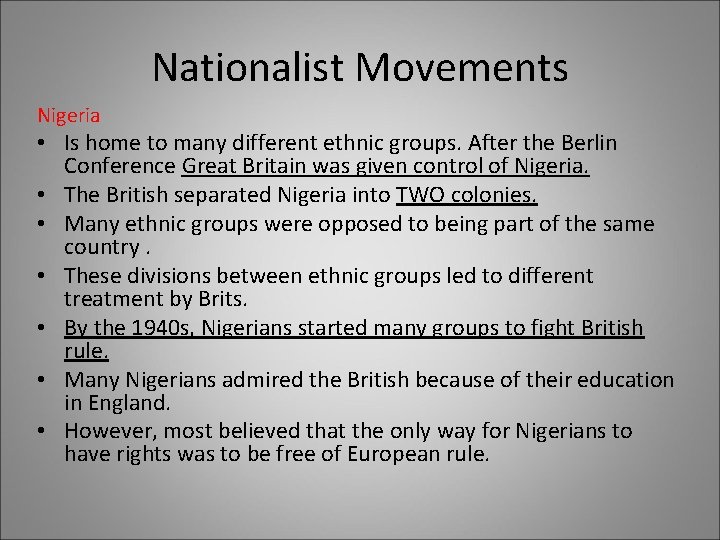 Nationalist Movements

Nigeria

• Is home to many different ethnic groups. After the Berlin Conference Great Britain was given control of Nigeria.
• The British separated Nigeria into TWO colonies.
• Many ethnic groups were opposed to being part of the same country .
• These divisions between ethnic groups led to different treatment by Brits.
• By the 1940s, Nigerians started many groups to fight British rule.
• Many Nigerians admired the British because of their education in England.
• However, most believed that the only way for Nigerians to have rights was to be free of European rule.